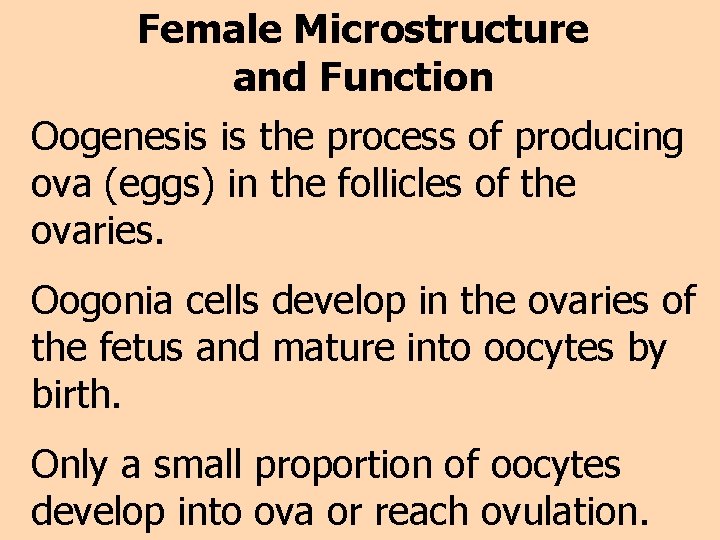 Female Microstructure and Function

Oogenesis is the process of producing ova (eggs) in the follicles of the ovaries.

Oogonia cells develop in the ovaries of the fetus and mature into oocytes by birth.

Only a small proportion of oocytes develop into ova or reach ovulation.